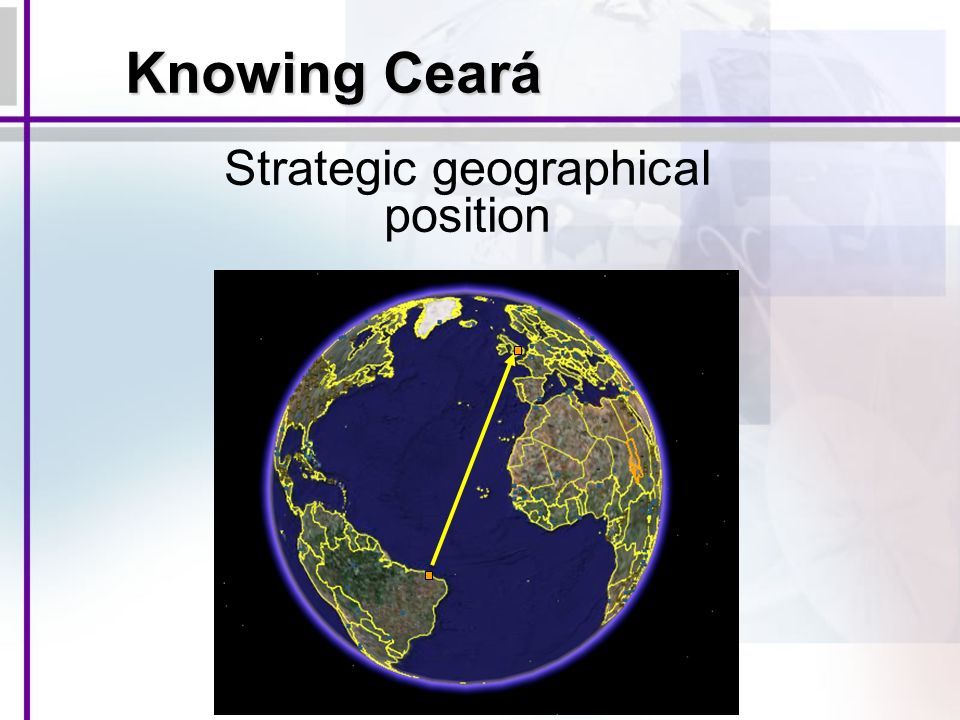 Knowing Ceará

Strategic geographical position